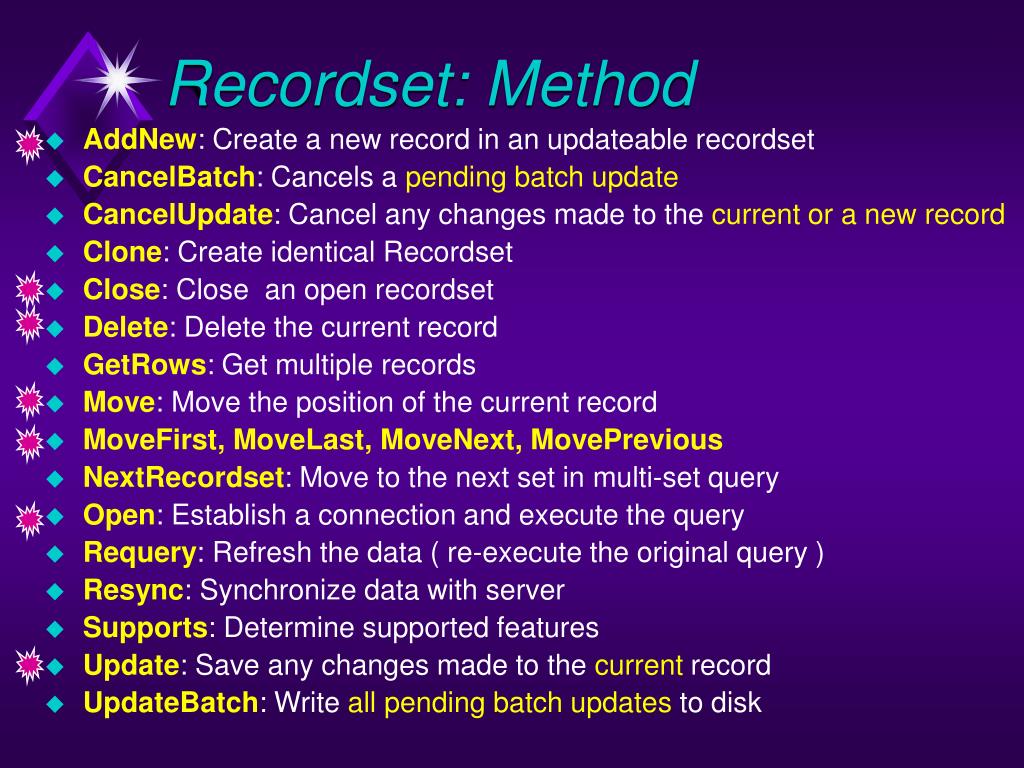 Recordset: Method

AddNew: Create a new record in an updateable recordset
CancelBatch: Cancels a pending batch update
CancelUpdate: Cancel any changes made to the current or a new record
Clone: Create identical Recordset
Close: Close an open recordset
Delete: Delete the current record
GetRows: Get multiple records
Move: Move the position of the current record
MoveFirst, MoveLast, MoveNext, MovePrevious
NextRecordset: Move to the next set in multi-set query
Open: Establish a connection and execute the query
Requery: Refresh the data ( re-execute the original query )
Resync: Synchronize data with server
Supports: Determine supported features
Update: Save any changes made to the current record
UpdateBatch: Write all pending batch updates to disk